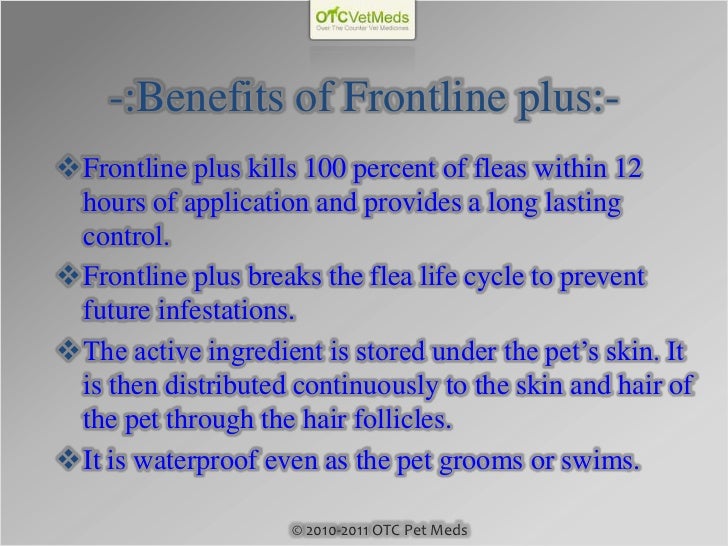 OTCVetMeds
Over The Counter Vet Medicines

-:Benefits of Frontline plus:-

❖Frontline plus kills 100 percent of fleas within 12 hours of application and provides a long lasting control.

❖Frontline plus breaks the flea life cycle to prevent future infestations.

❖The active ingredient is stored under the pet's skin. It is then distributed continuously to the skin and hair of the pet through the hair follicles.

❖It is waterproof even as the pet grooms or swims.

© 2010-2011 OTC Pet Meds